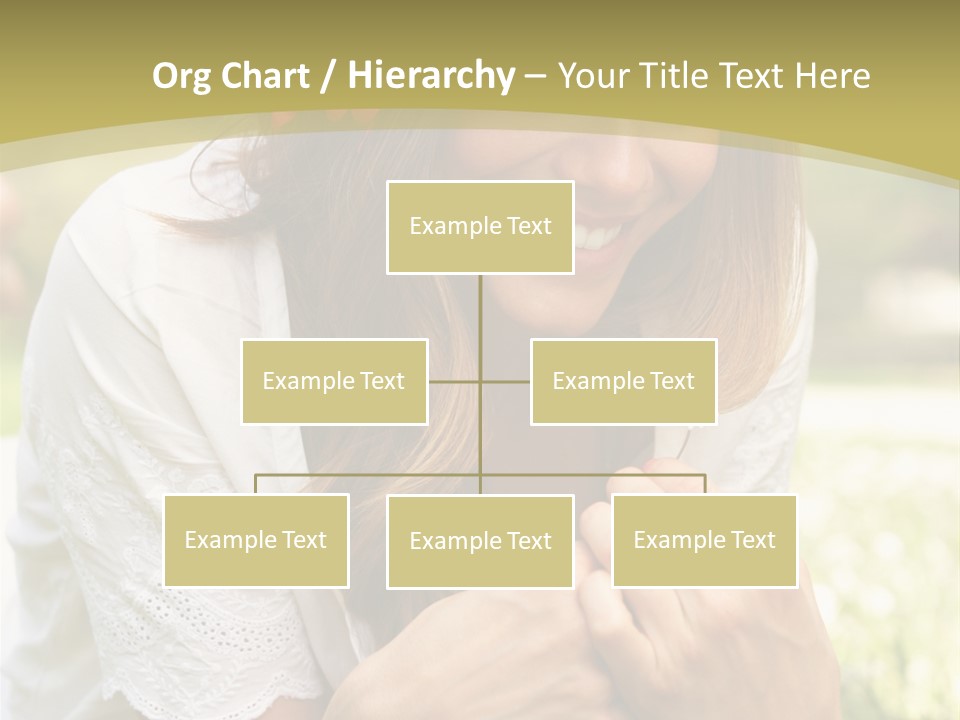 Org Chart / Hierarchy – Your Title Text Here

Example Text

Example Text

Example Text

Example Text

Example Text

Example Text